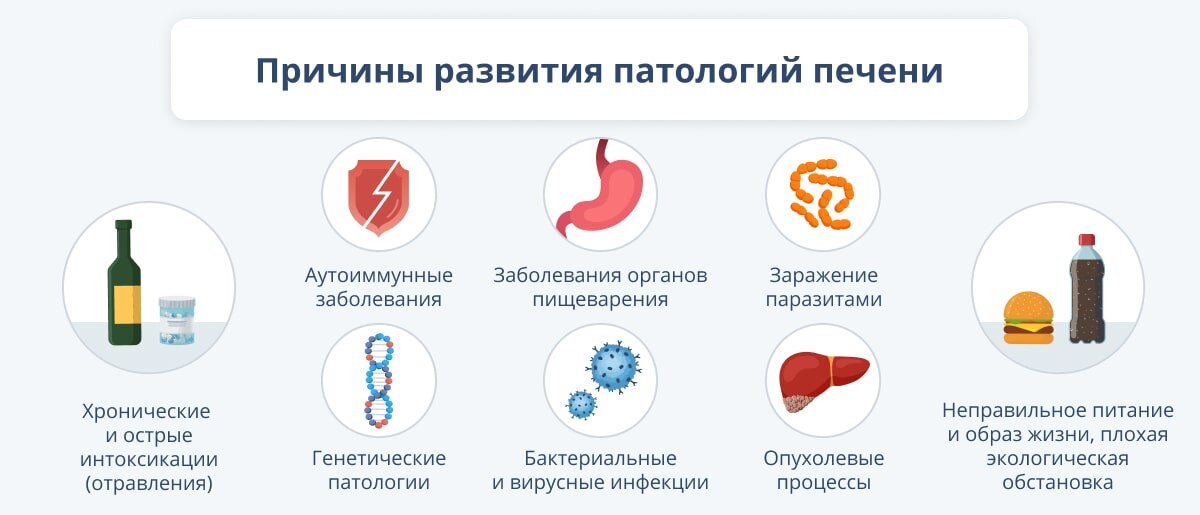 Причины развития патологий печени

Хронические и острые интоксикации (отравления)

Аутоиммунные заболевания

Заболевания органов пищеварения

Заражение паразитами

Генетические патологии

Бактериальные и вирусные инфекции

Опухолевые процессы

Неправильное питание и образ жизни, плохая экологическая обстановка